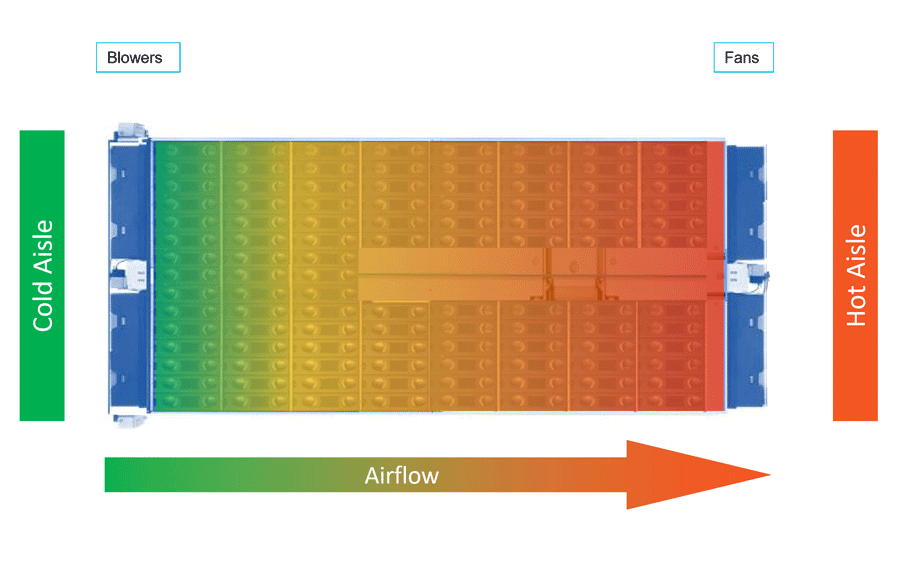 Blowers

Fans

Cold Aisle

Hot Aisle

Airflow